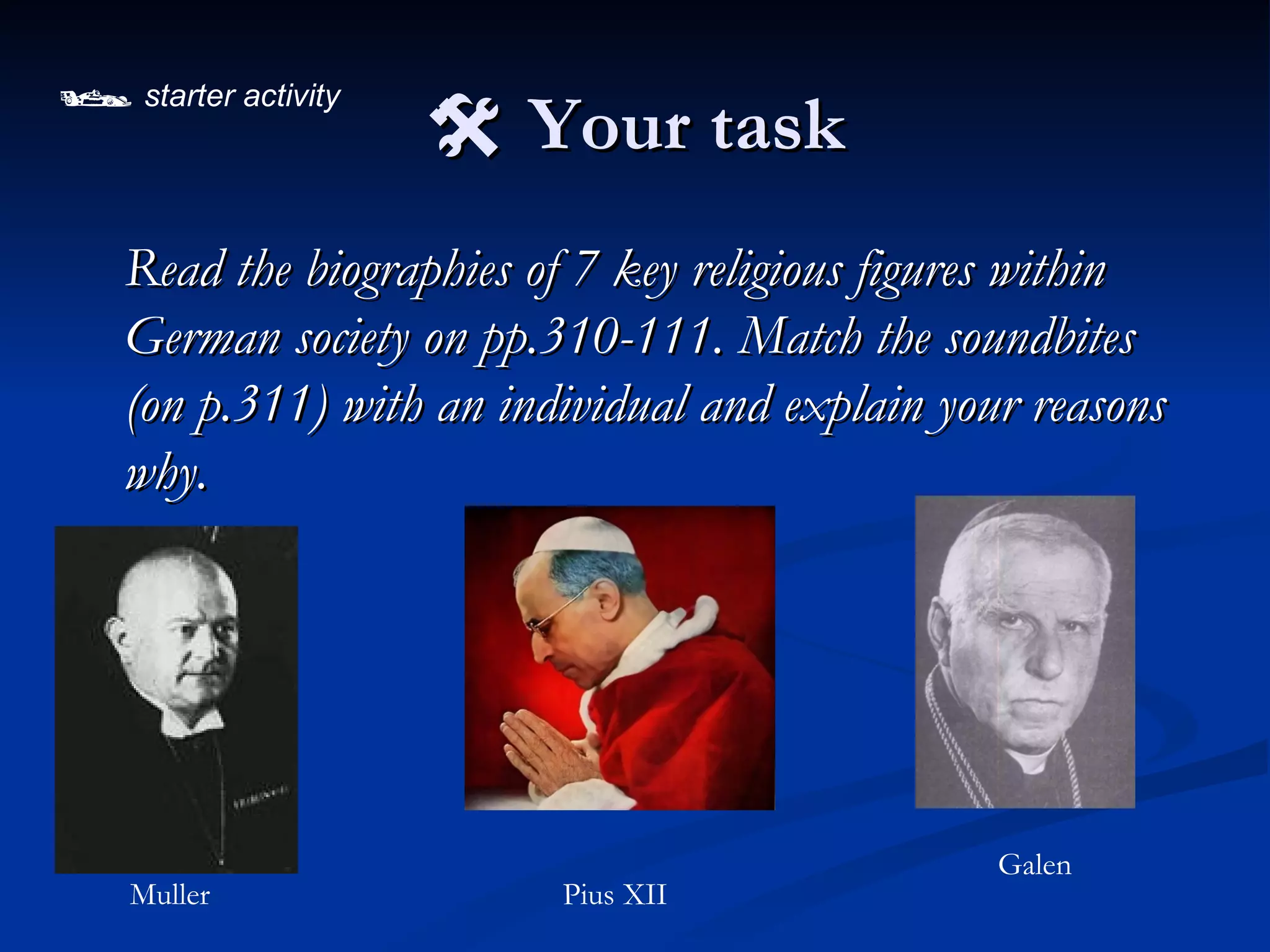 starter activity

Your task

Read the biographies of 7 key religious figures within German society on pp.310-111. Match the soundbites (on p.311) with an individual and explain your reasons why.

Muller

Pius XII

Galen